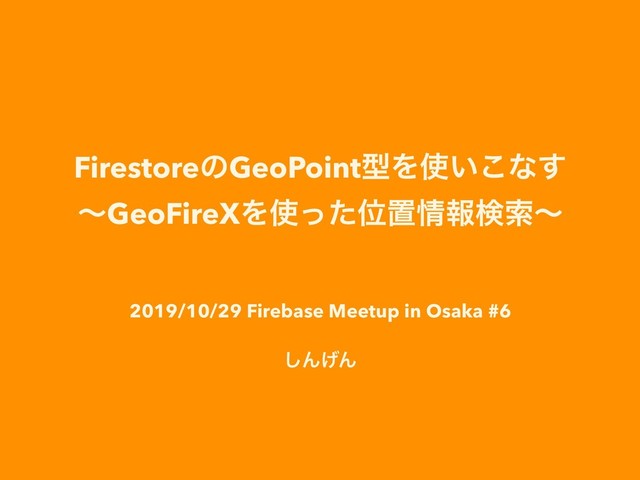 FirestoreのGeoPoint型を使いこなす
〜GeoFireXを使った位置情報検索〜

2019/10/29 Firebase Meetup in Osaka #6

しんげん